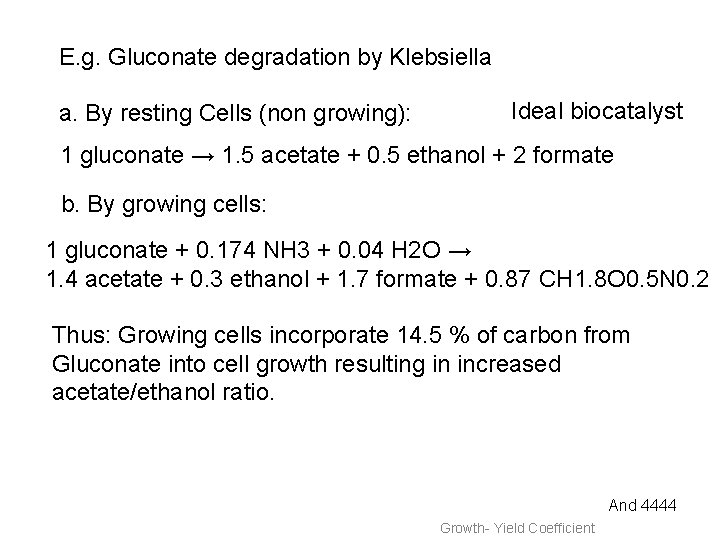 E.g. Gluconate degradation by Klebsiella

a. By resting Cells (non growing):

Ideal biocatalyst

1 gluconate → 1.5 acetate + 0.5 ethanol + 2 formate

b. By growing cells:

1 gluconate + 0.174 NH3 + 0.04 H2O →
1.4 acetate + 0.3 ethanol + 1.7 formate + 0.87 CH1.8O0.5N0.2

Thus: Growing cells incorporate 14.5 % of carbon from Gluconate into cell growth resulting in increased acetate/ethanol ratio.

And 4444

Growth- Yield Coefficient